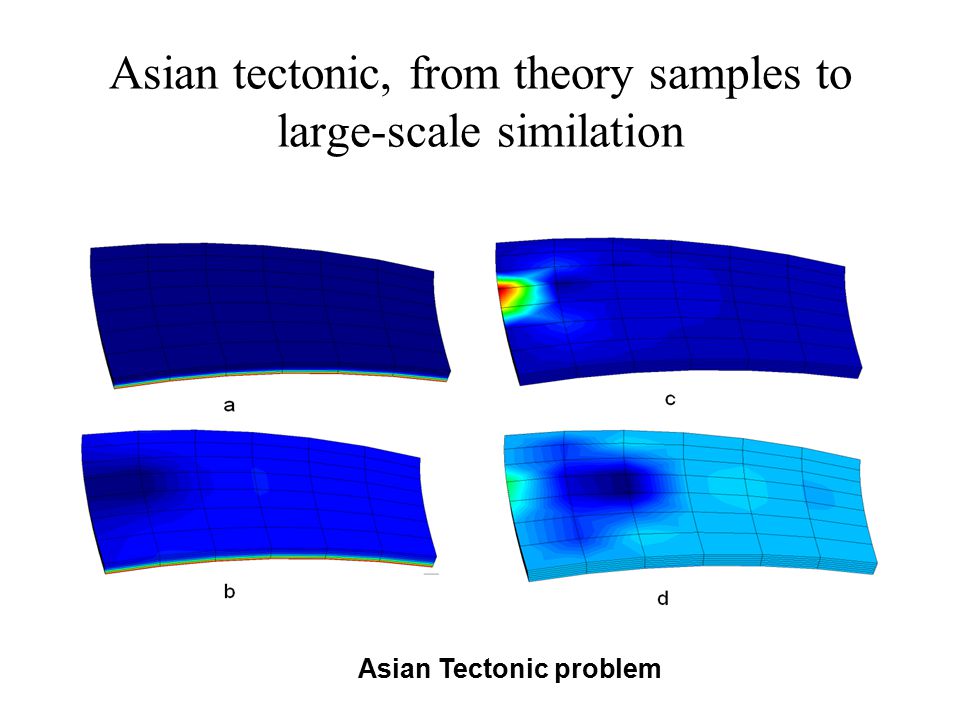 Asian tectonic, from theory samples to large-scale similation

a

c

b

d

Asian Tectonic problem